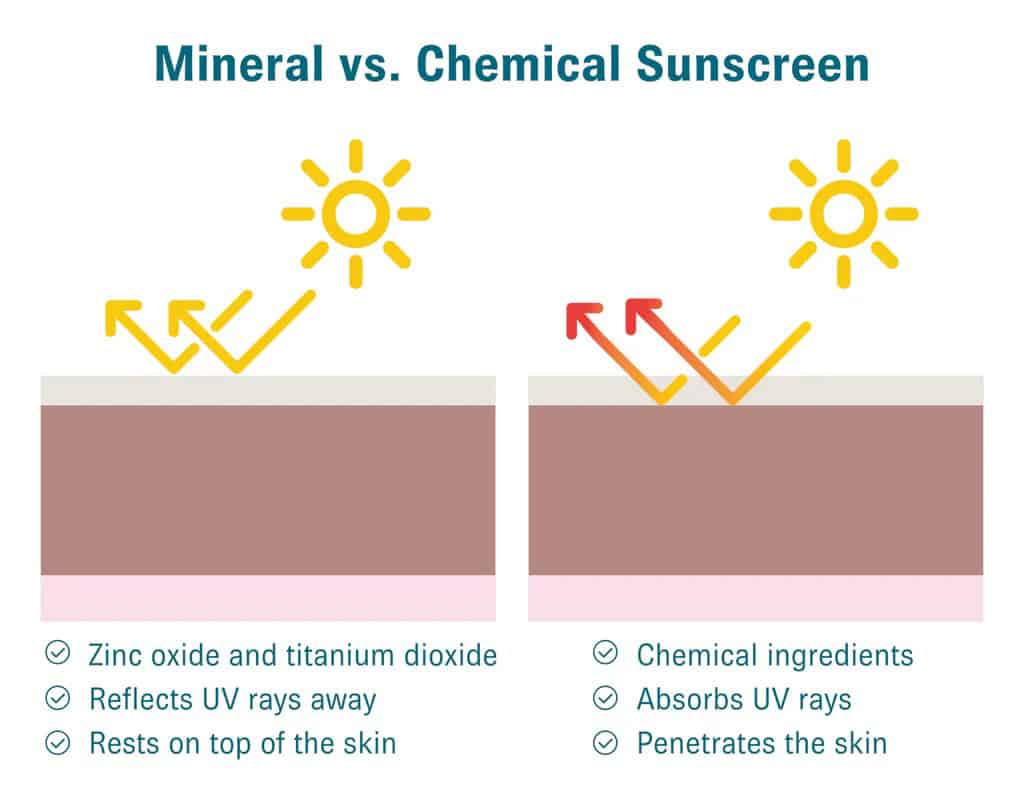 Mineral vs. Chemical Sunscreen

Zinc oxide and titanium dioxide
Reflects UV rays away
Rests on top of the skin

Chemical ingredients
Absorbs UV rays
Penetrates the skin